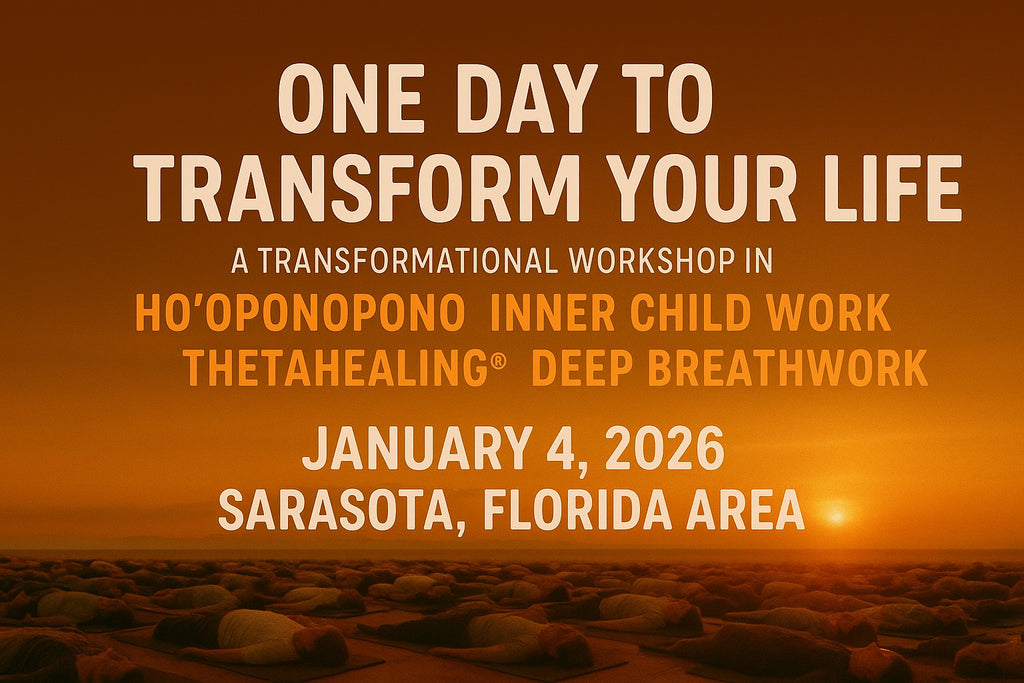 ONE DAY TO
TRANSFORM YOUR LIFE

A TRANSFORMATIONAL WORKSHOP IN

HO'OPONOPONO INNER CHILD WORK
THETAHEALING® DEEP BREATHWORK

JANUARY 4, 2026
SARASOTA, FLORIDA AREA